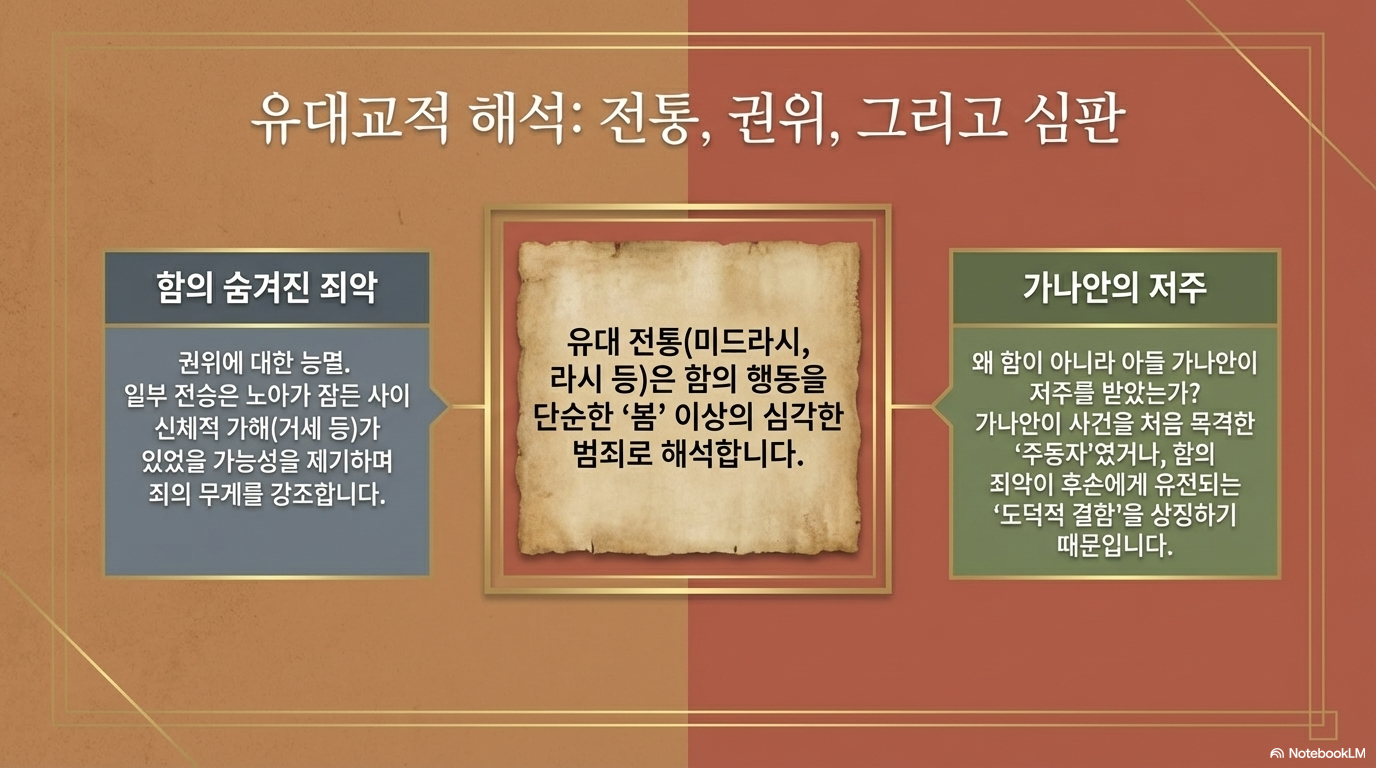 유대교적 해석: 전통, 권위, 그리고 심판

함의 숨겨진 죄악

권위에 대한 능멸. 일부 전승은 노아가 잠든 사이 신체적 가해(거세 등)가 있었을 가능성을 제기하며 죄의 무게를 강조합니다.

유대 전통(미드라시, 라시 등)은 함의 행동을 단순한 '봄' 이상의 심각한 범죄로 해석합니다.

가나안의 저주

왜 함이 아니라 아들 가나안이 저주를 받았는가? 가나안이 사건을 처음 목격한 '주동자'였거나, 함의 죄악이 후손에게 유전되는 '도덕적 결함'을 상징하기 때문입니다.

NotebookLM